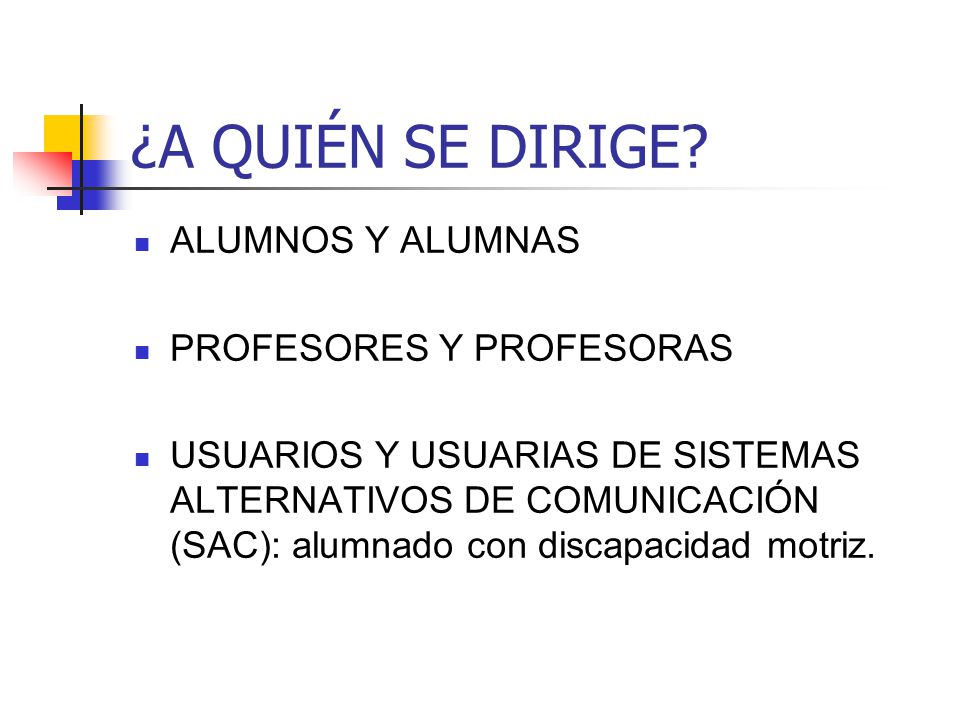 ¿A QUIÉN SE DIRIGE?

- ALUMNOS Y ALUMNAS
- PROFESORES Y PROFESORAS
- USUARIOS Y USUARIAS DE SISTEMAS ALTERNATIVOS DE COMUNICACIÓN (SAC): alumnado con discapacidad motriz.